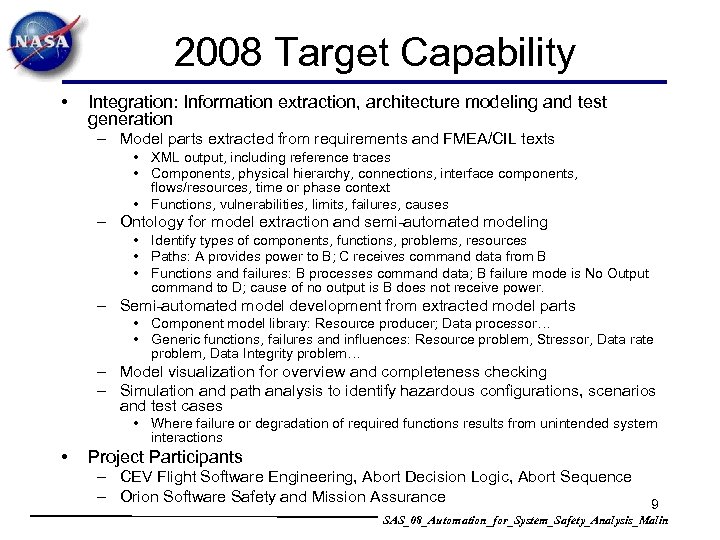 NASA

2008 Target Capability

• Integration: Information extraction, architecture modeling and test generation
– Model parts extracted from requirements and FMEA/CIL texts
• XML output, including reference traces
• Components, physical hierarchy, connections, interface components, flows/resources, time or phase context
• Functions, vulnerabilities, limits, failures, causes
– Ontology for model extraction and semi-automated modeling
• Identify types of components, functions, problems, resources
• Paths: A provides power to B; C receives command data from B
• Functions and failures: B processes command data; B failure mode is No Output command to D; cause of no output is B does not receive power.
– Semi-automated model development from extracted model parts
• Component model library: Resource producer; Data processor…
• Generic functions, failures and influences: Resource problem, Stressor, Data rate problem, Data Integrity problem…
– Model visualization for overview and completeness checking
– Simulation and path analysis to identify hazardous configurations, scenarios and test cases
• Where failure or degradation of required functions results from unintended system interactions
• Project Participants
– CEV Flight Software Engineering, Abort Decision Logic, Abort Sequence
– Orion Software Safety and Mission Assurance

9

SAS_08_Automation_for_System_Safety_Analysis_Malin